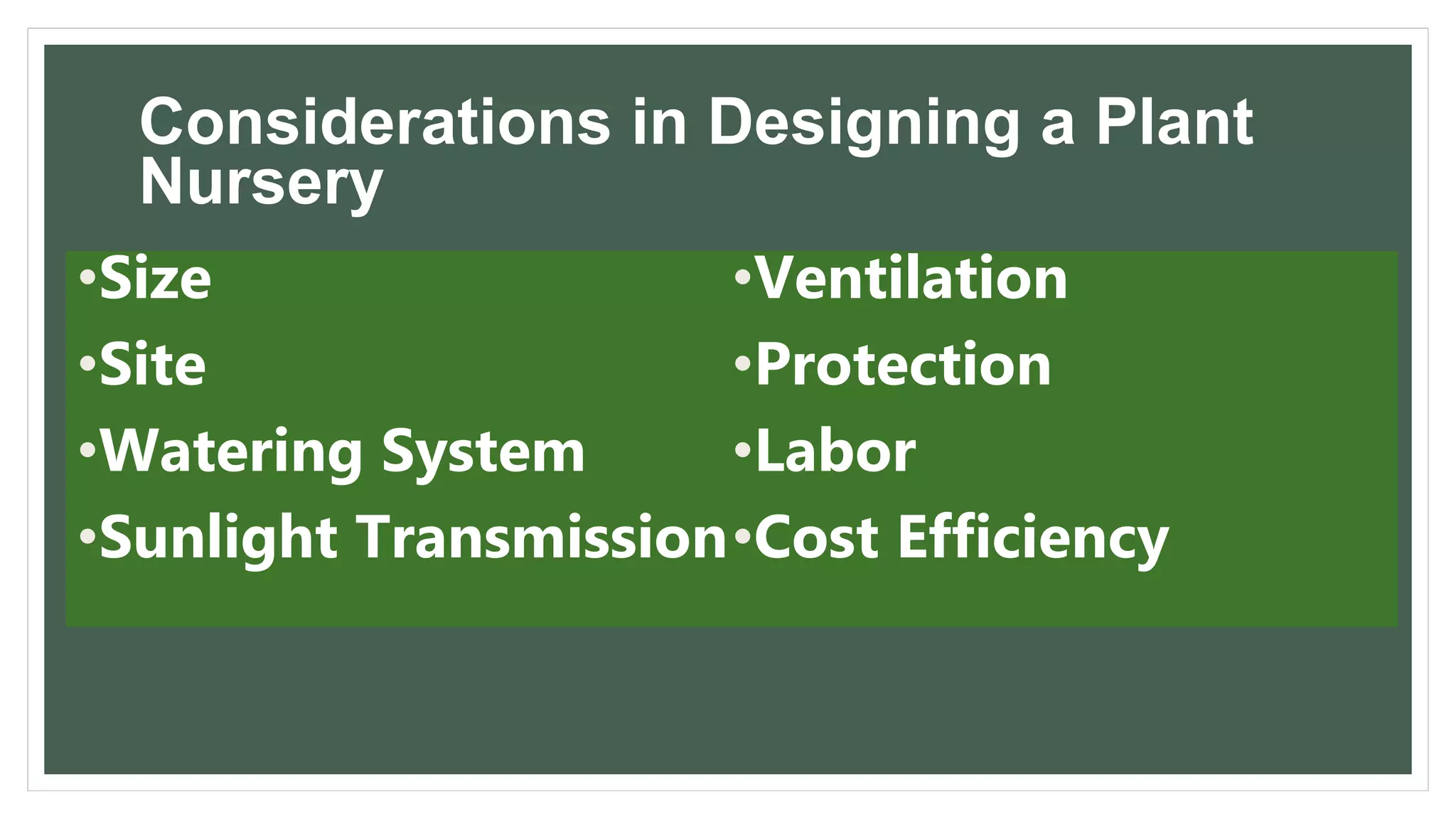 Considerations in Designing a Plant Nursery

•Size
•Site
•Watering System
•Sunlight Transmission

•Ventilation
•Protection
•Labor
•Cost Efficiency